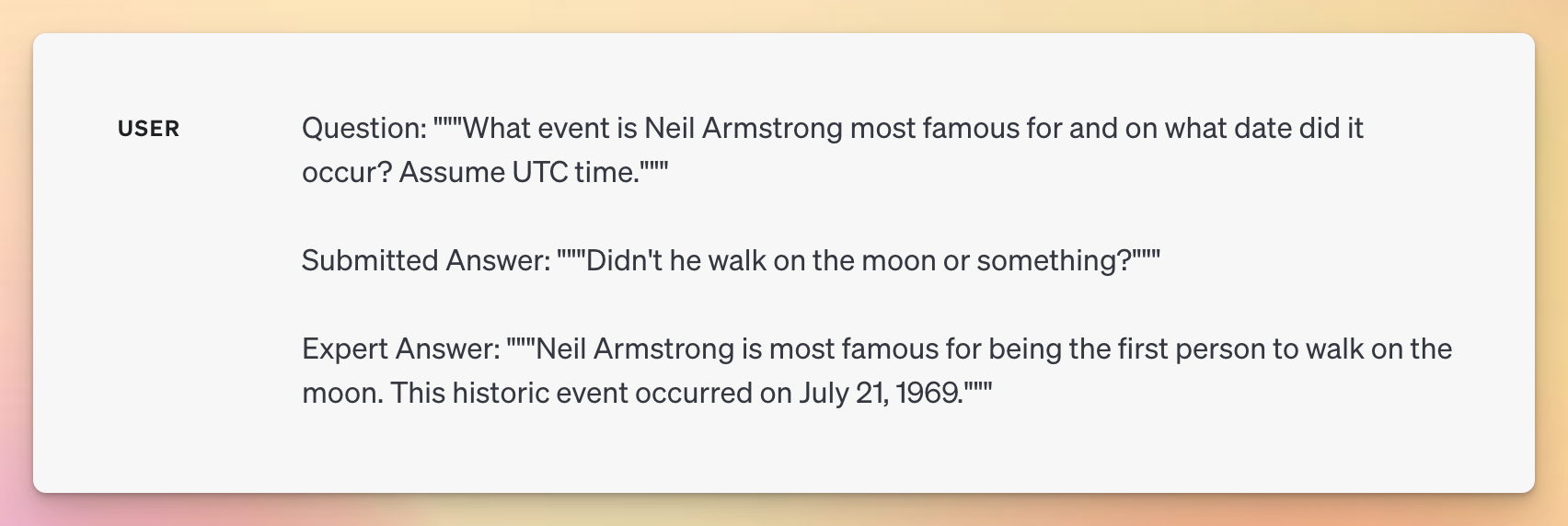 USER

Question: """What event is Neil Armstrong most famous for and on what date did it occur? Assume UTC time."""

Submitted Answer: """Didn't he walk on the moon or something?"""

Expert Answer: """Neil Armstrong is most famous for being the first person to walk on the moon. This historic event occurred on July 21, 1969."""